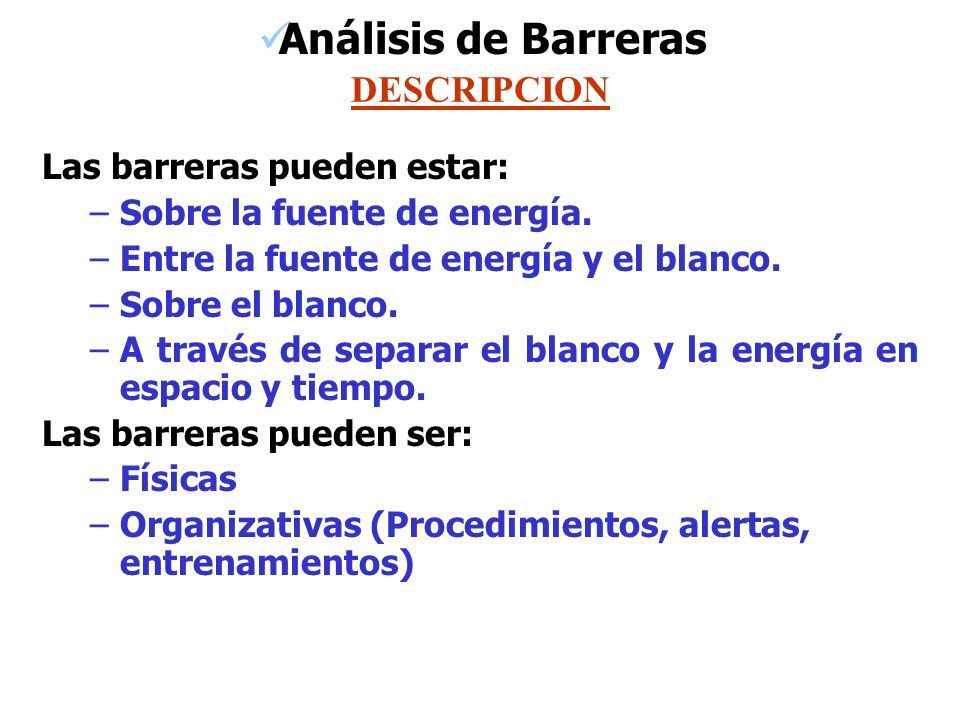 ✓Análisis de Barreras
DESCRIPCION

Las barreras pueden estar:
– Sobre la fuente de energía.
– Entre la fuente de energía y el blanco.
– Sobre el blanco.
– A través de separar el blanco y la energía en espacio y tiempo.

Las barreras pueden ser:
– Físicas
– Organizativas (Procedimientos, alertas, entrenamientos)